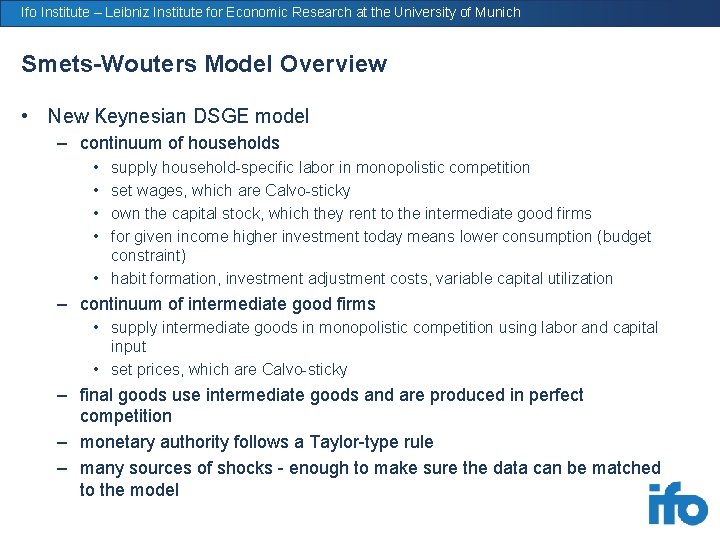 Ifo Institute – Leibniz Institute for Economic Research at the University of Munich

Smets-Wouters Model Overview

• New Keynesian DSGE model
– continuum of households
• supply household-specific labor in monopolistic competition
• set wages, which are Calvo-sticky
• own the capital stock, which they rent to the intermediate good firms
• for given income higher investment today means lower consumption (budget constraint)
• habit formation, investment adjustment costs, variable capital utilization
– continuum of intermediate good firms
• supply intermediate goods in monopolistic competition using labor and capital input
• set prices, which are Calvo-sticky
– final goods use intermediate goods and are produced in perfect competition
– monetary authority follows a Taylor-type rule
– many sources of shocks - enough to make sure the data can be matched to the model

ifo